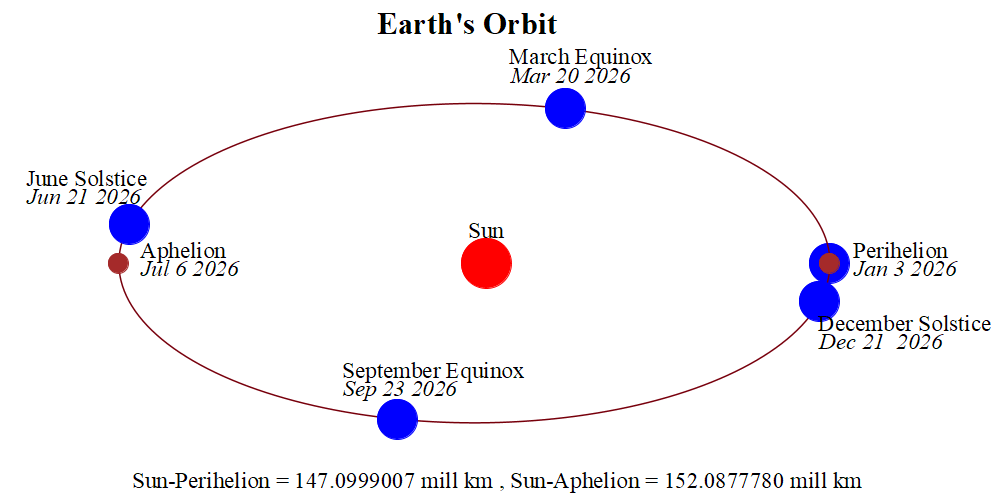 Earth's Orbit

March Equinox
Mar 20 2026

June Solstice
Jun 21 2026

Aphelion
Jul 6 2026

Sun

Perihelion
Jan 3 2026

December Solstice
Dec 21  2026

September Equinox
Sep 23 2026

Sun-Perihelion = 147.0999007 mill km , Sun-Aphelion = 152.0877780 mill km